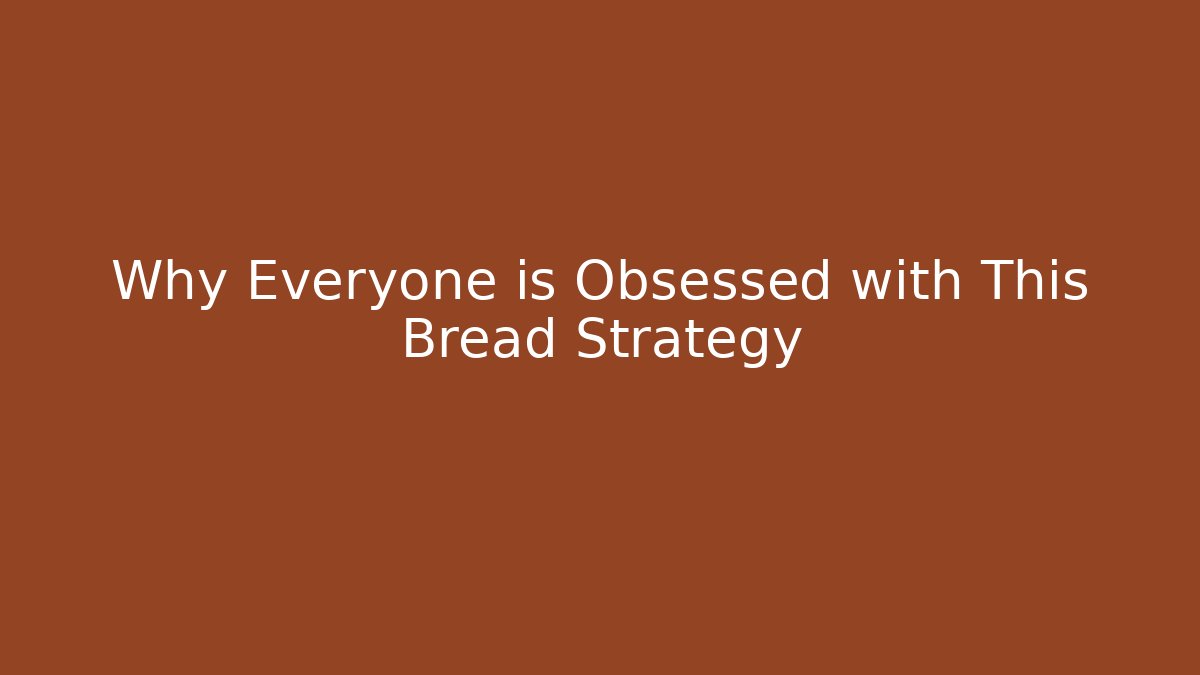 Why Everyone is Obsessed with This Bread Strategy